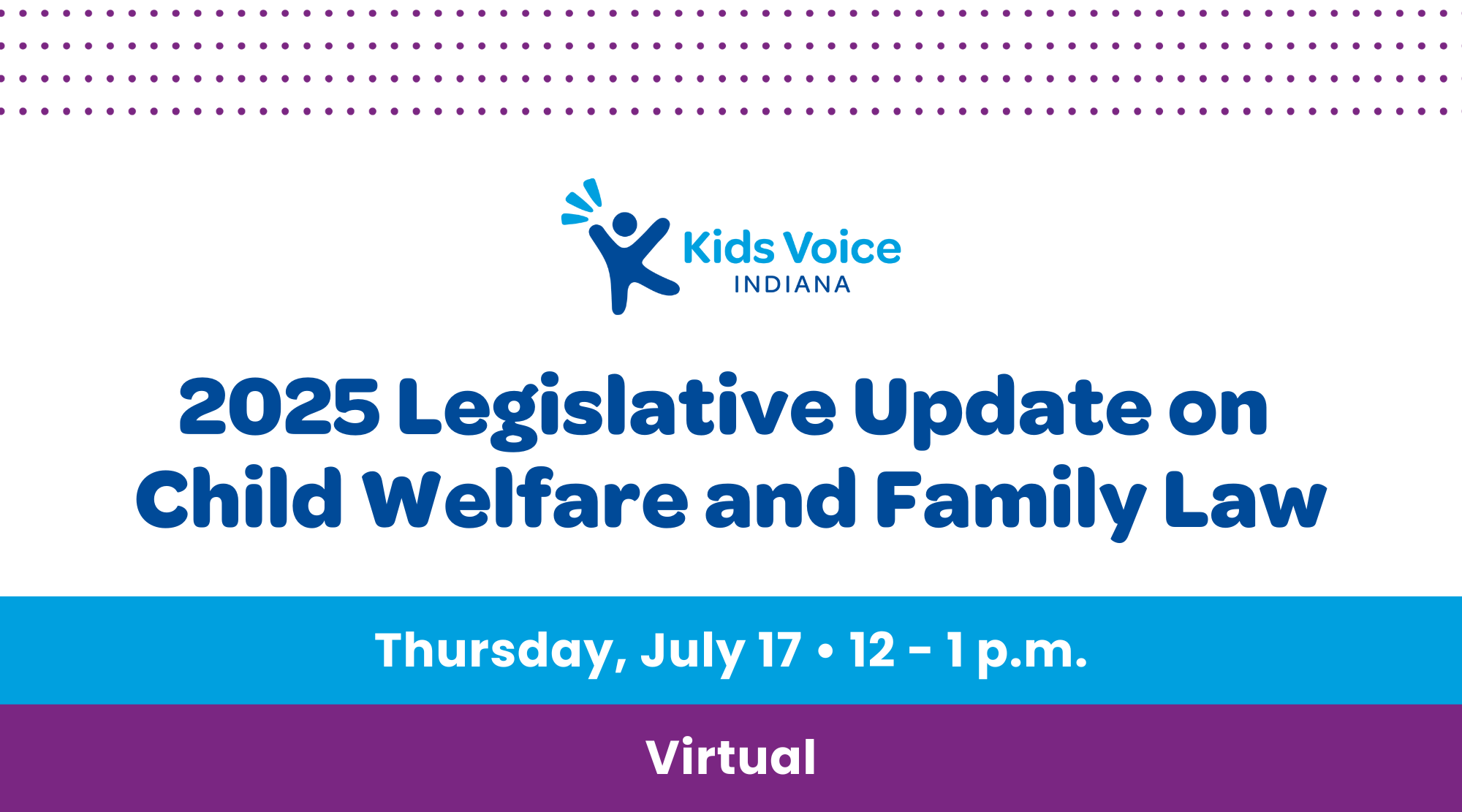 Kids Voice
INDIANA

2025 Legislative Update on Child Welfare and Family Law

Thursday, July 17 • 12 - 1 p.m.

Virtual